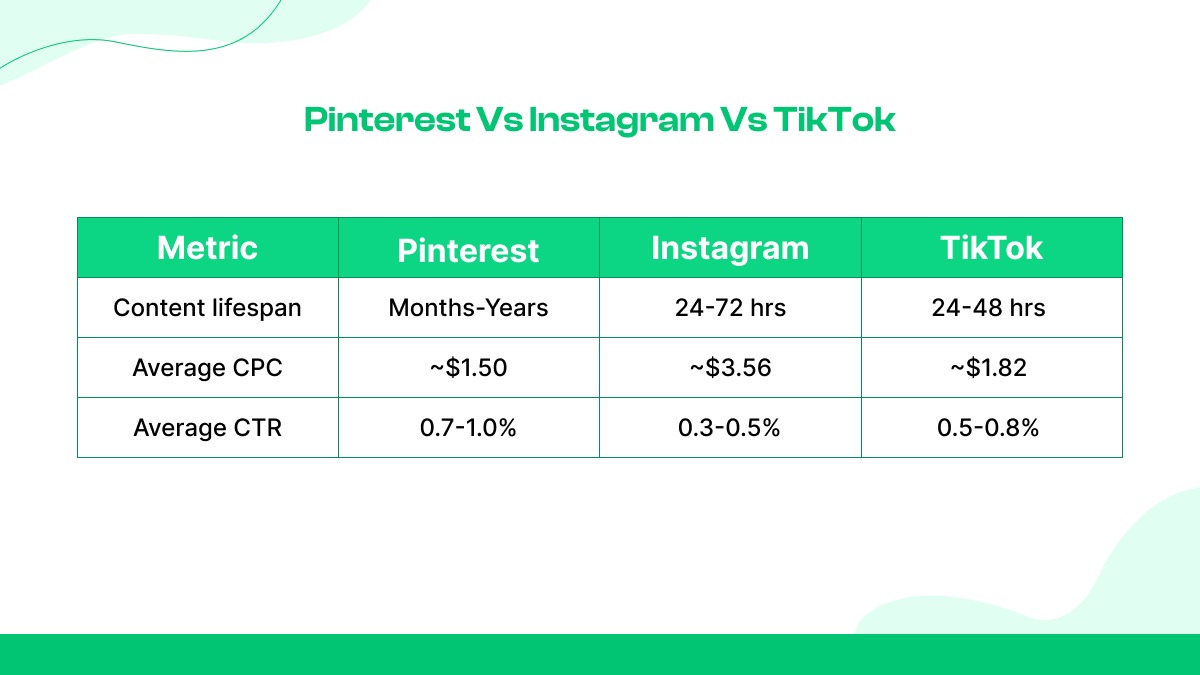 Pinterest Vs Instagram Vs TikTok

| Metric | Pinterest | Instagram | TikTok |
|---|---|---|---|
| Content lifespan | Months-Years | 24-72 hrs | 24-48 hrs |
| Average CPC | ~\$1.50 | ~\$3.56 | ~\$1.82 |
| Average CTR | 0.7-1.0% | 0.3-0.5% | 0.5-0.8% |